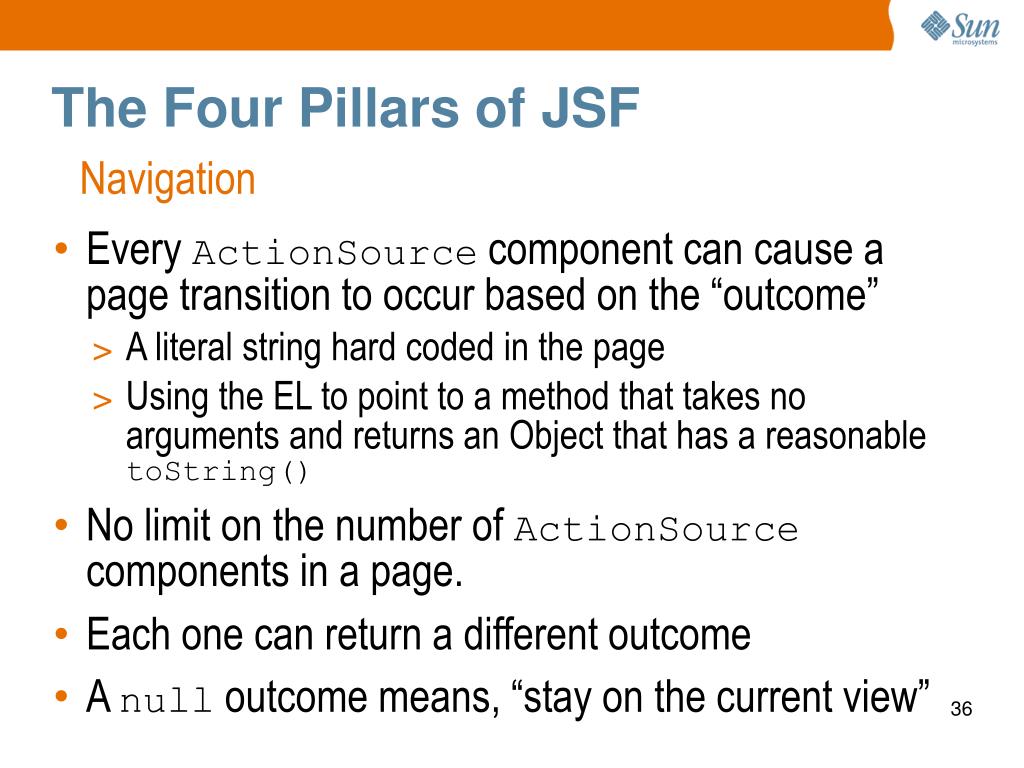 Sun microsystems

The Four Pillars of JSF

Navigation

• Every ActionSource component can cause a page transition to occur based on the “outcome”
> A literal string hard coded in the page
> Using the EL to point to a method that takes no arguments and returns an Object that has a reasonable toString()
• No limit on the number of ActionSource components in a page.
• Each one can return a different outcome
• A null outcome means, “stay on the current view”

36